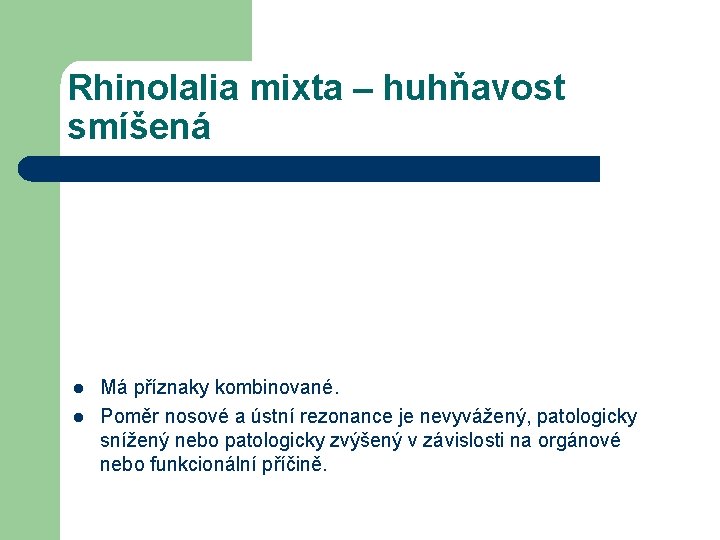 Rhinolalia mixta – huhňavost smíšená

- Má příznaky kombinované.
- Poměr nosové a ústní rezonance je nevyvážený, patologicky snížený nebo patologicky zvýšený v závislosti na orgánové nebo funkcionální příčině.